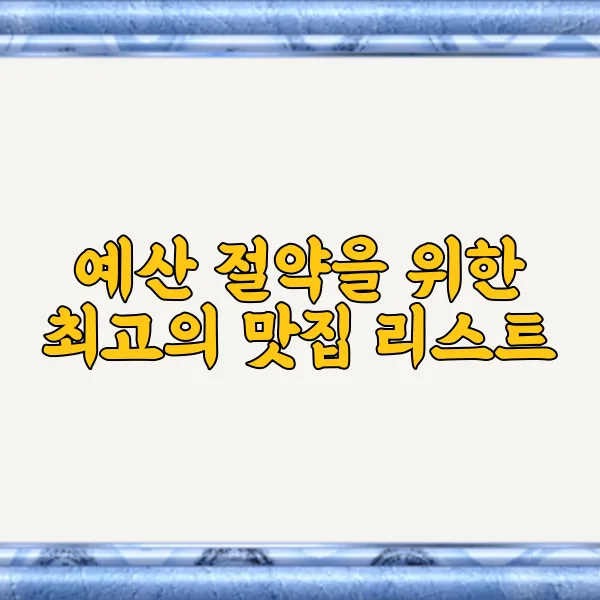 예산 절약을 위한
최고의 맛집 리스트